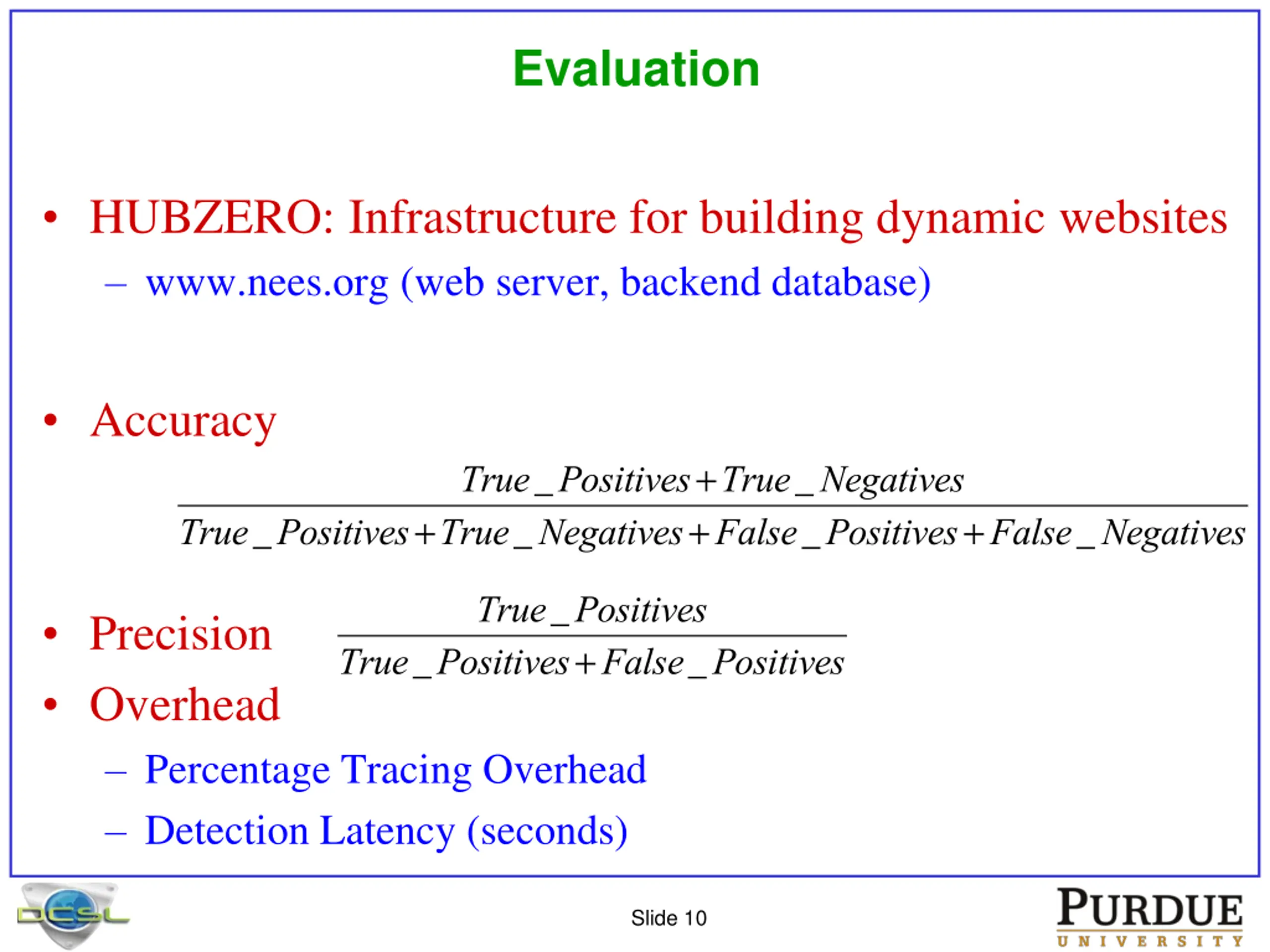 Evaluation

• HUBZERO: Infrastructure for building dynamic websites
  – www.nees.org (web server, backend database)

• Accuracy

$\frac{True\_Positives + True\_Negatives}{True\_Positives + True\_Negatives + False\_Positives + False\_Negatives}$

• Precision $\frac{True\_Positives}{True\_Positives + False\_Positives}$

• Overhead
  – Percentage Tracing Overhead
  – Detection Latency (seconds)

DCSL

Slide 10

PURDUE
UNIVERSITY